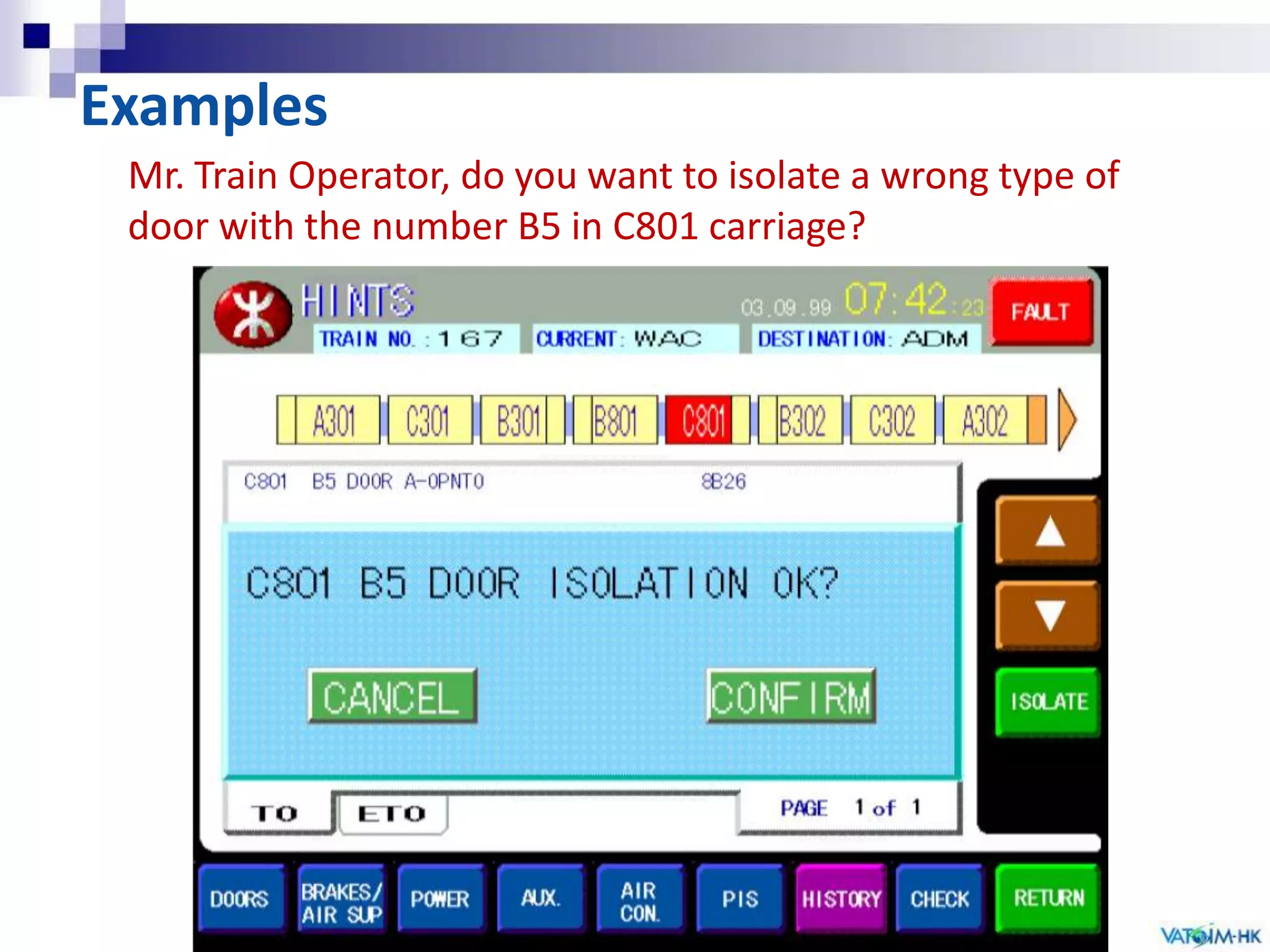 Examples

Mr. Train Operator, do you want to isolate a wrong type of door with the number B5 in C801 carriage?

HINTS
03.09.99 07:42:23
FAULT
TRAIN NO. : 167
CURRENT: WAC
DESTINATION: ADM

A301 C301 B301 B801 C801 B302 C302 A302

C801 B5 DOOR A-OPNTO 8B26

C801 B5 DOOR ISOLATION OK?

CANCEL
CONFIRM

ISOLATE

TO
ETO
PAGE 1 of 1

DOORS
BRAKES/ AIR SUP
POWER
AUX.
AIR CON.
PIS
HISTORY
CHECK
RETURN

VATSIM-HK